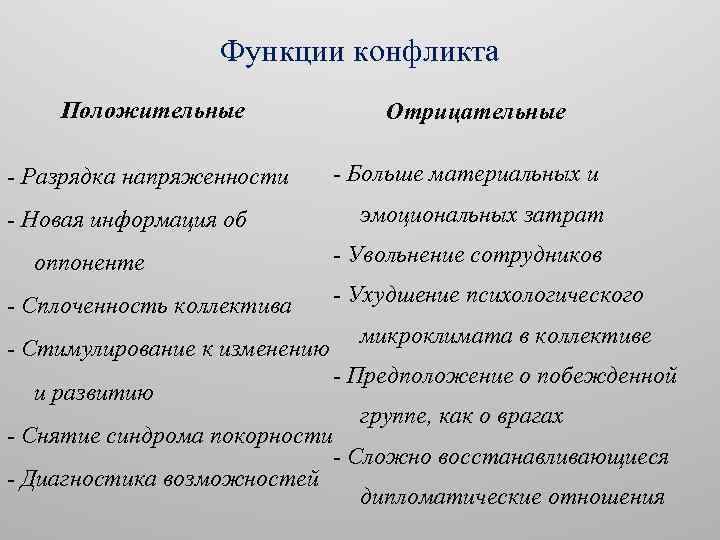 Функции конфликта

Положительные

- Разрядка напряженности
- Новая информация об оппоненте
- Сплоченность коллектива
- Стимулирование к изменению и развитию
- Снятие синдрома покорности
- Диагностика возможностей

Отрицательные

- Больше материальных и эмоциональных затрат
- Увольнение сотрудников
- Ухудшение психологического микроклимата в коллективе
- Предположение о побежденной группе, как о врагах
- Сложно восстанавливающиеся дипломатические отношения